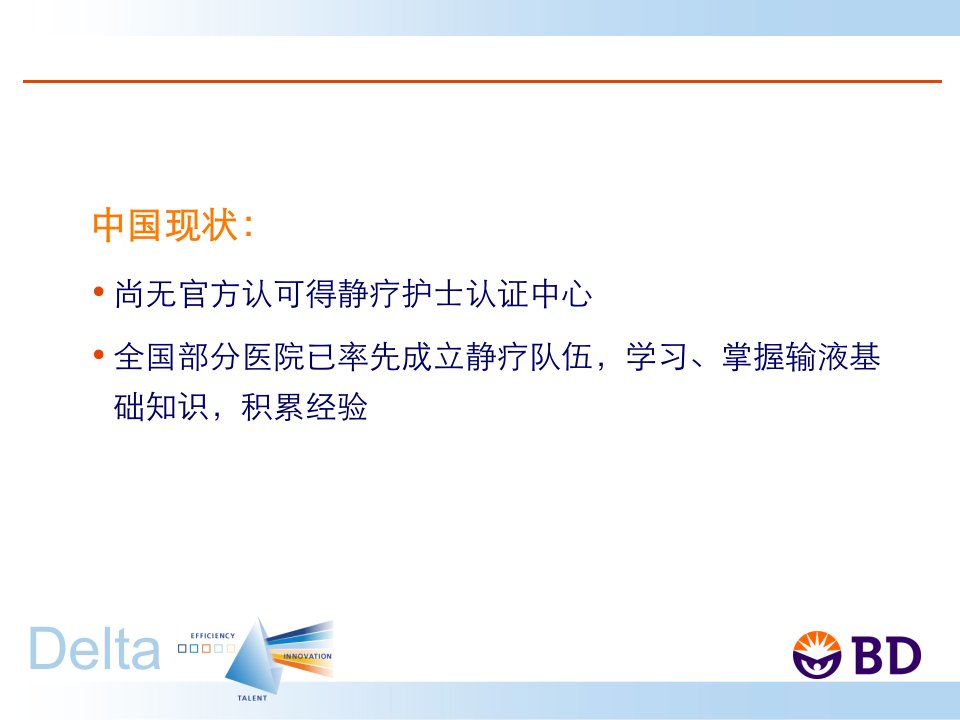 中国现状：

• 尚无官方认可得静疗护士认证中心

• 全国部分医院已率先成立静疗队伍，学习、掌握输液基础知识，积累经验

Delta EFFICIENCY INNOVATION TALENT

BD